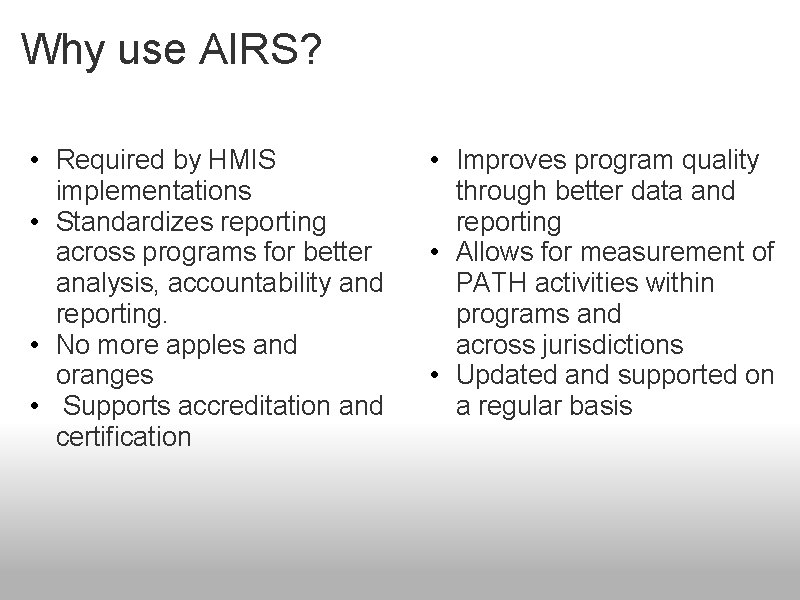 Why use AIRS?

• Required by HMIS implementations
• Standardizes reporting across programs for better analysis, accountability and reporting.
• No more apples and oranges
• Supports accreditation and certification

• Improves program quality through better data and reporting
• Allows for measurement of PATH activities within programs and across jurisdictions
• Updated and supported on a regular basis